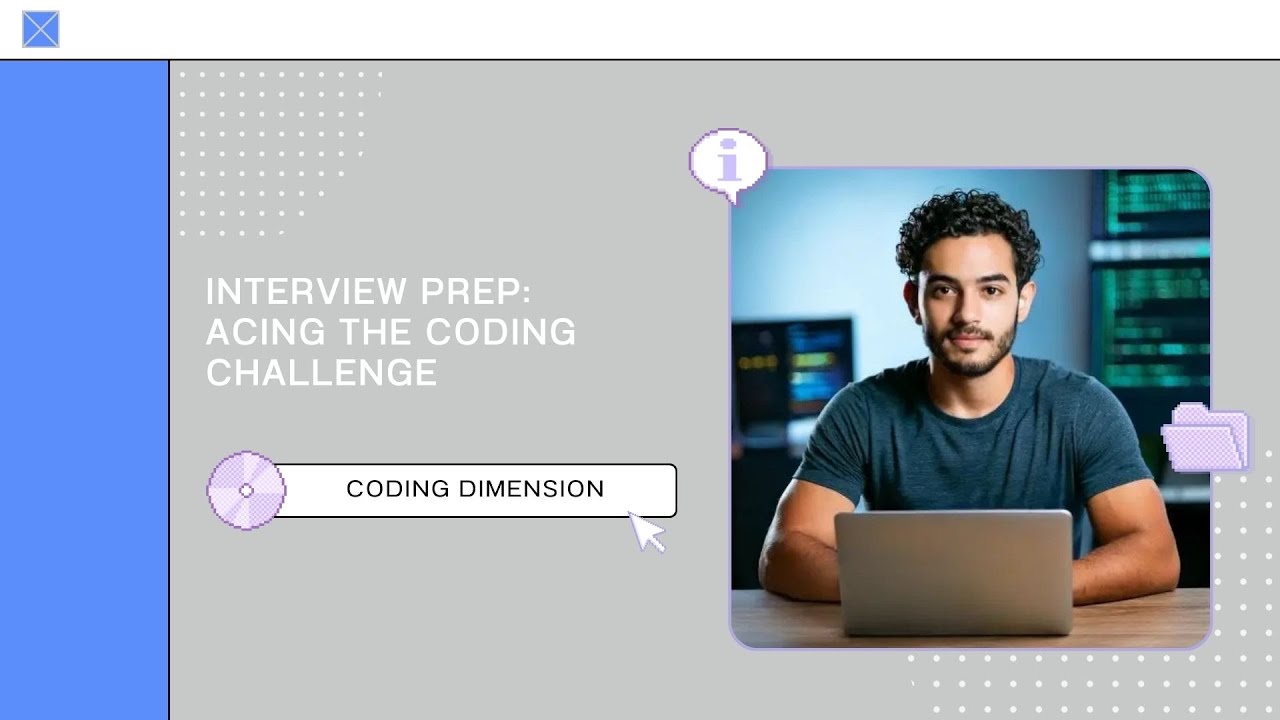 INTERVIEW PREP: ACING THE CODING CHALLENGE

CODING DIMENSION